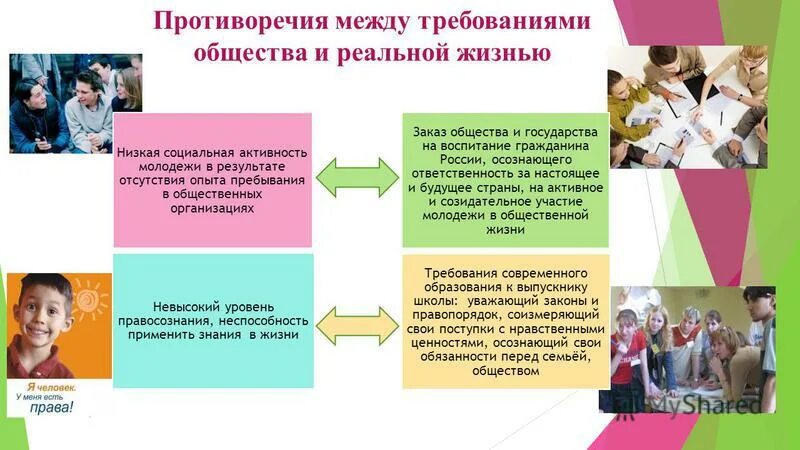 Противоречия между требованиями общества и реальной жизнью

Низкая социальная активность молодежи в результате отсутствия опыта пребывания в общественных организациях

Заказ общества и государства на воспитание гражданина России, осознающего ответственность за настоящее и будущее страны, на активное и созидательное участие молодежи в общественной жизни

Невысокий уровень правосознания, неспособность применить знания в жизни

Требования современного образования к выпускнику школы: уважающий законы и правопорядок, соизмеряющий свои поступки с нравственными ценностями, осознающий свои обязанности перед семьёй, обществом

Я человек. У меня есть права!

MyShared